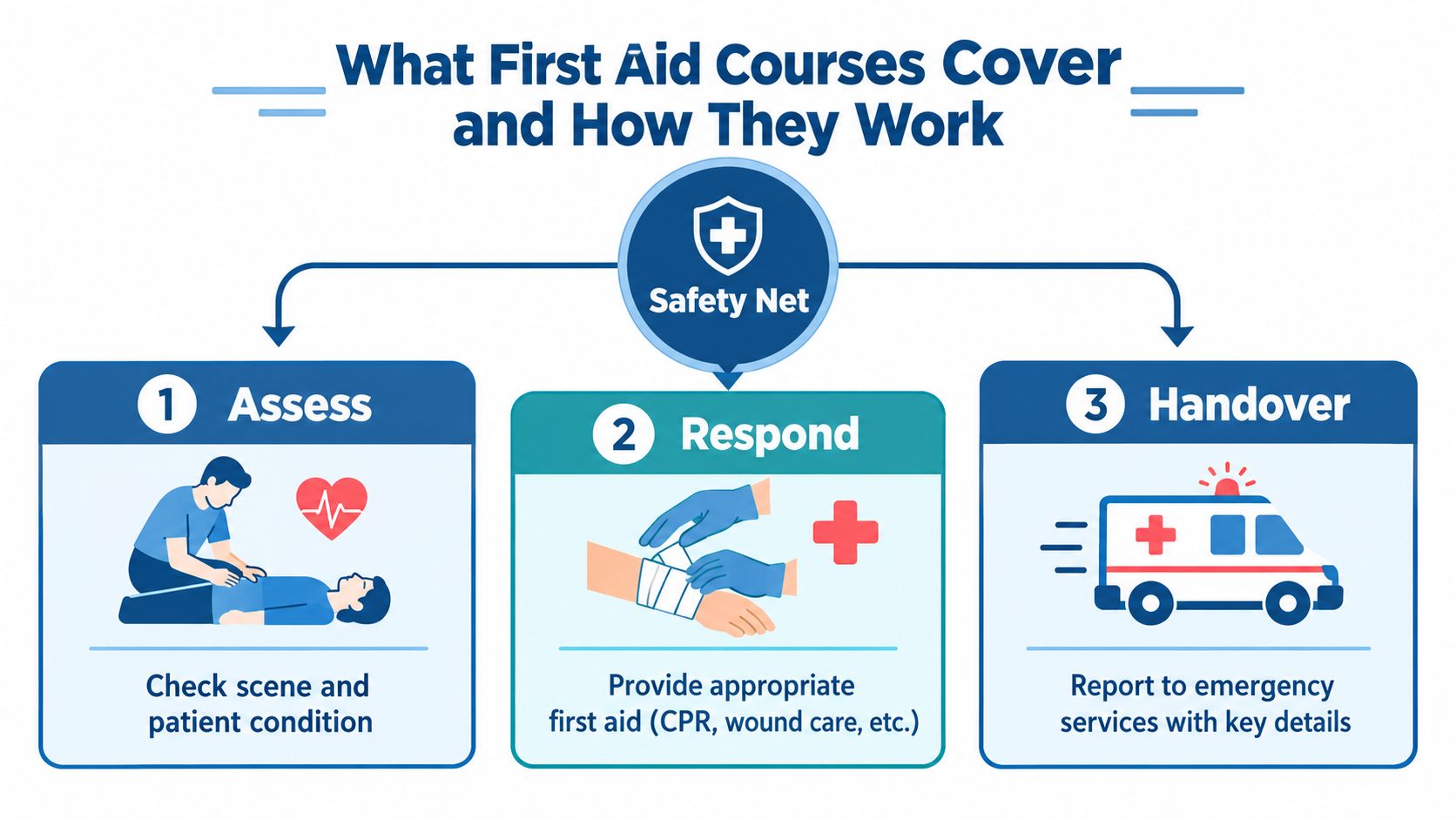 What First Aid Courses Cover and How They Work

Safety Net

1 Assess

Check scene and patient condition

2 Respond

Provide appropriate first aid (CPR, wound care, etc.)

3 Handover

Report to emergency services with key details